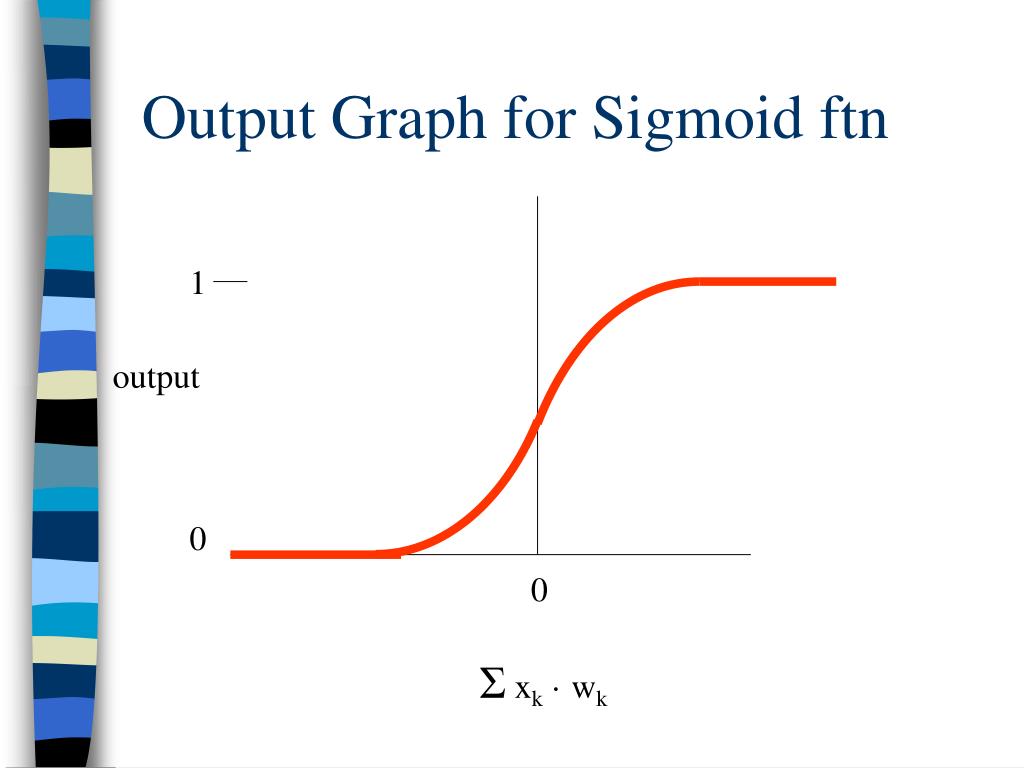 Output Graph for Sigmoid ftn

1

output

0

0

$\Sigma x_k \cdot w_k$